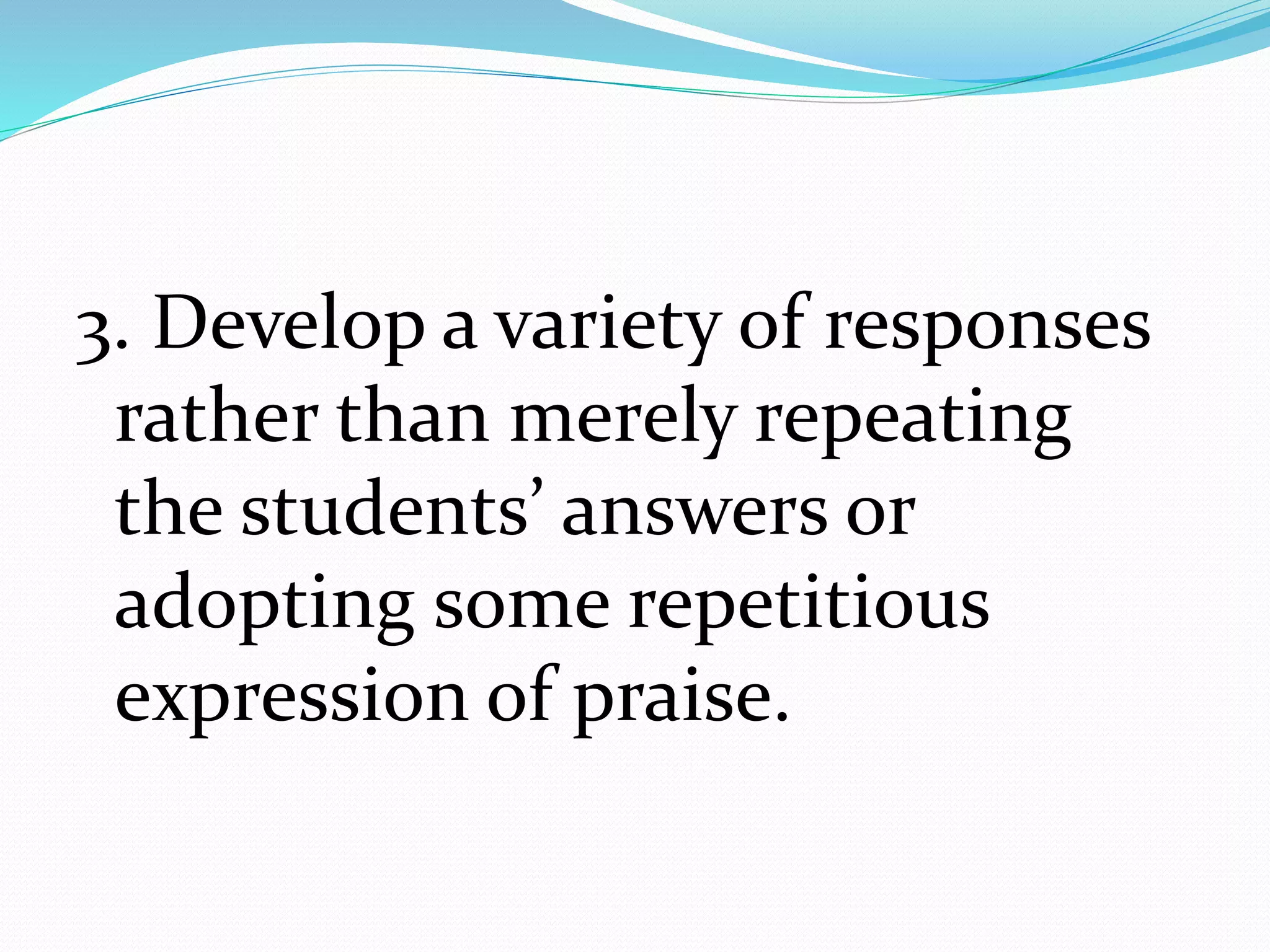 3. Develop a variety of responses rather than merely repeating the students’ answers or adopting some repetitious expression of praise.